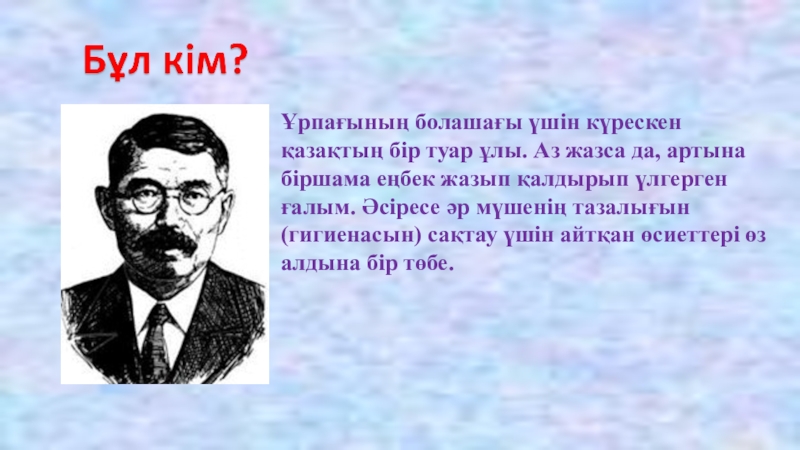 Бұл кім?

Ұрпағының болашағы үшін күрескен қазақтың бір туар ұлы. Аз жазса да, артына біршама еңбек жазып қалдырып үлгерген ғалым. Әсіресе әр мүшенің тазалығын (гигиенасын) сақтау үшін айтқан өсиеттері өз алдына бір төбе.